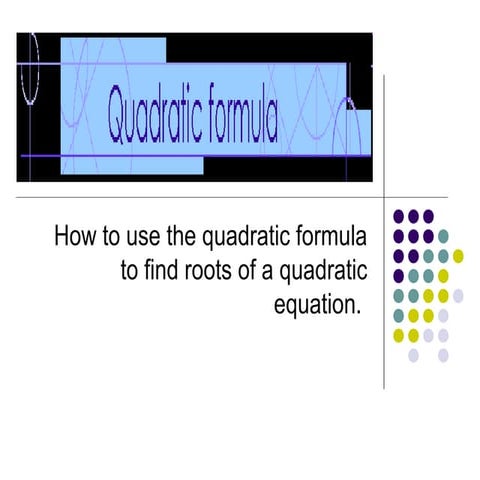 Quadratic formula

How to use the quadratic formula to find roots of a quadratic equation.